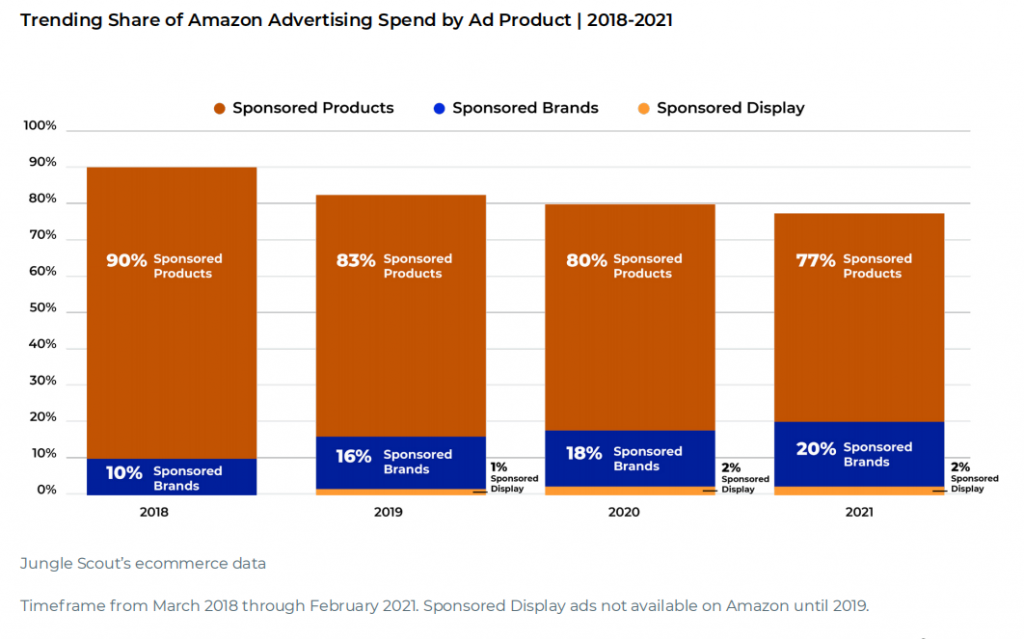 Trending Share of Amazon Advertising Spend by Ad Product | 2018-2021

Sponsored Products Sponsored Brands Sponsored Display

100%
90%
80%
70%
60%
50%
40%
30%
20%
10%
0%

90% Sponsored Products
10% Sponsored Brands
2018

83% Sponsored Products
16% Sponsored Brands
1% Sponsored Display
2019

80% Sponsored Products
18% Sponsored Brands
2% Sponsored Display
2020

77% Sponsored Products
20% Sponsored Brands
2% Sponsored Display
2021

Jungle Scout's ecommerce data

Timeframe from March 2018 through February 2021. Sponsored Display ads not available on Amazon until 2019.